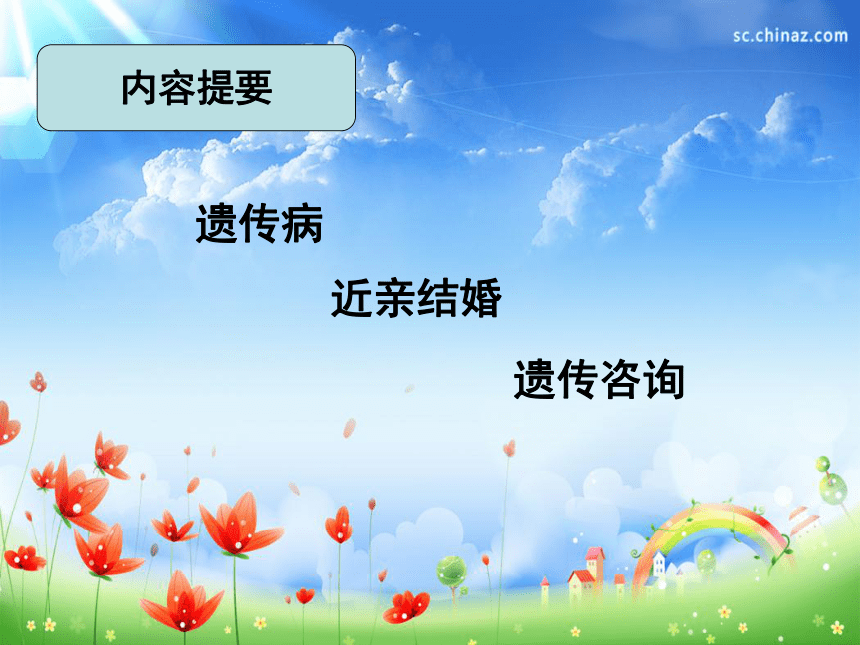 sc.chinaz.com

内容提要

遗传病

近亲结婚

遗传咨询